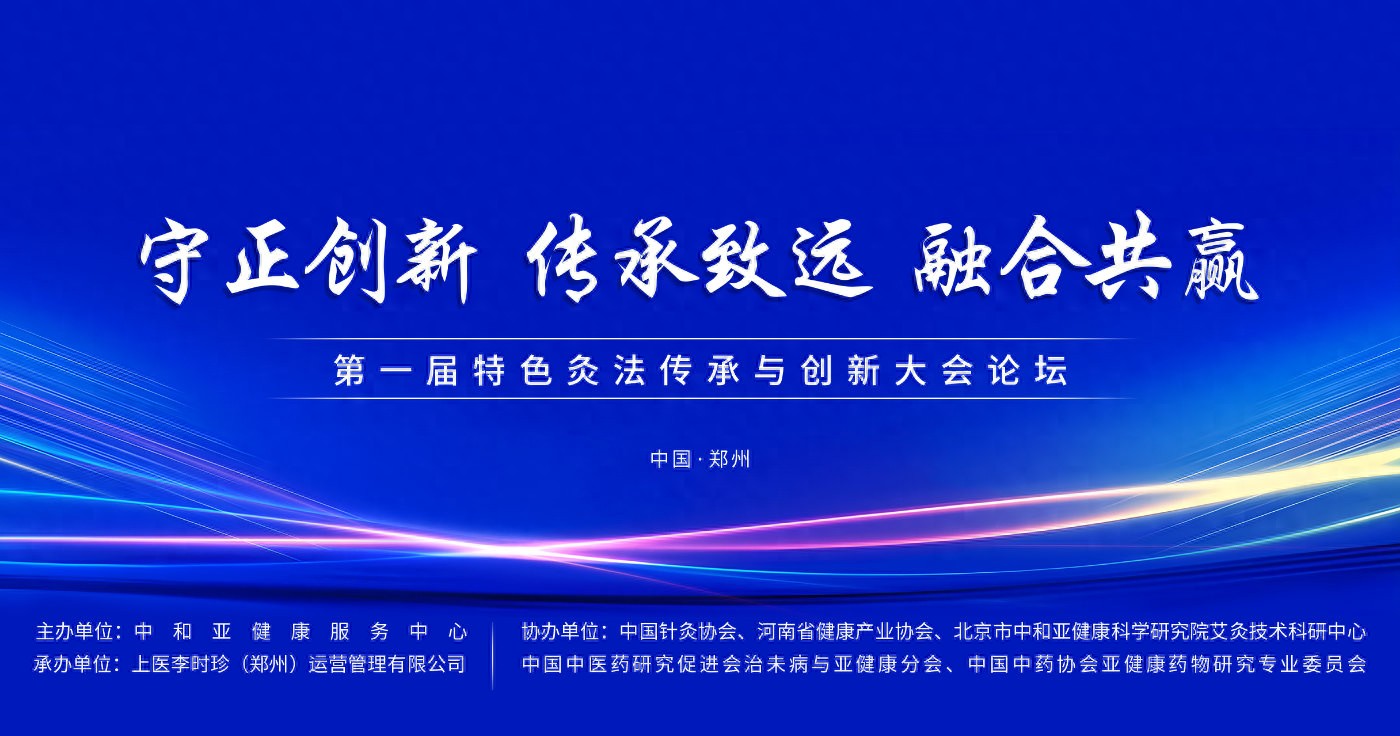 守正创新 传承致远 融合共赢

第一届特色灸法传承与创新大会论坛

中国·郑州

主办单位：中和亚健康服务中心
承办单位：上医李时珍（郑州）运营管理有限公司

协办单位：中国针灸协会、河南省健康产业协会、北京市中和亚健康科学研究院艾灸技术科研中心
中国中医药研究促进会治未病与亚健康分会、中国中药协会亚健康药物研究专业委员会